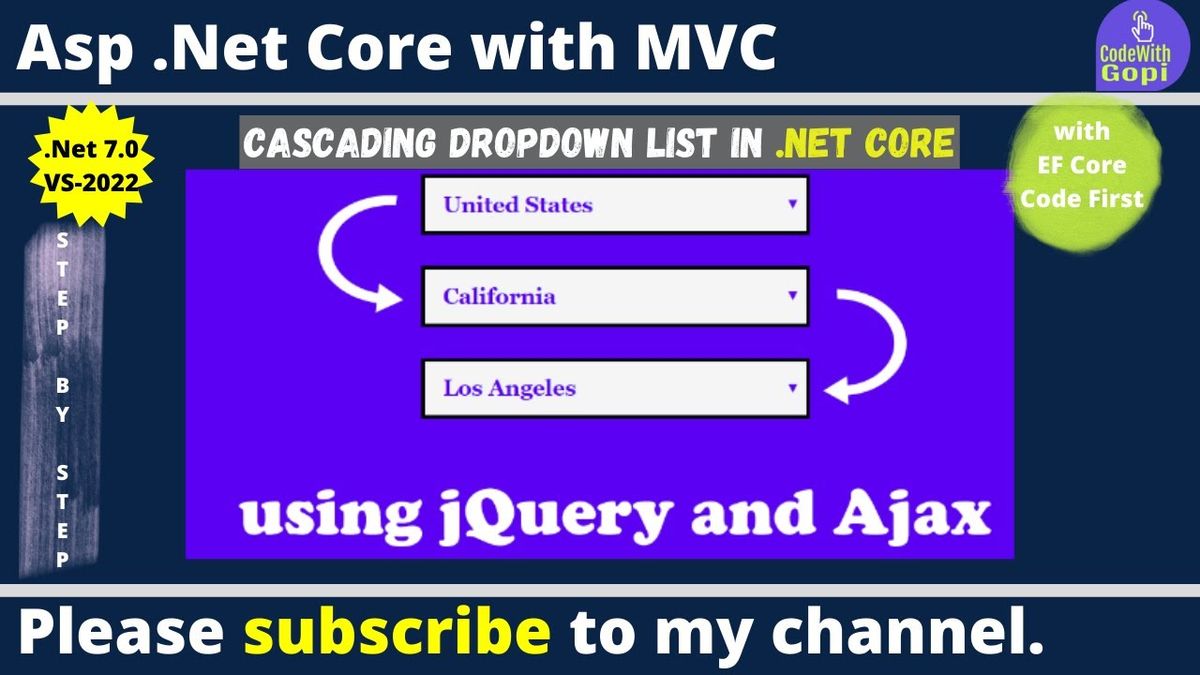 Asp .Net Core with MVC

CodeWith Gopi

.Net 7.0
VS-2022

STEP BY STEP

CASCADING DROPDOWN LIST IN .NET CORE

with
EF Core
Code First

United States

California

Los Angeles

using jQuery and Ajax

Please subscribe to my channel.